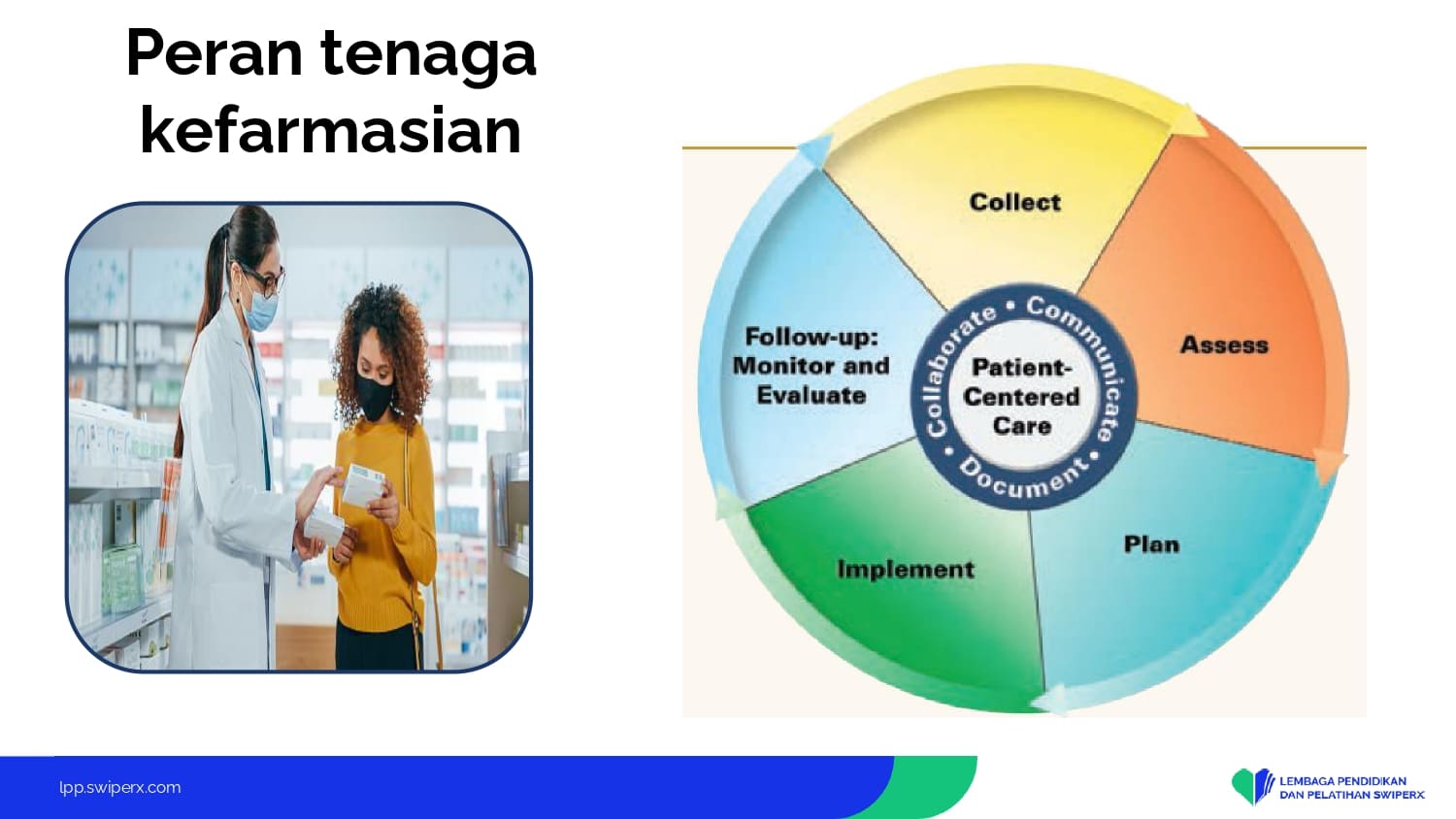 Peran tenaga kefarmasian

Collect

Assess

Plan

Implement

Follow-up: Monitor and Evaluate

Collaborate • Communicate • Document •

Patient-Centered Care

lpp.swiperx.com

LEMBAGA PENDIDIKAN DAN PELATIHAN SWIPERX